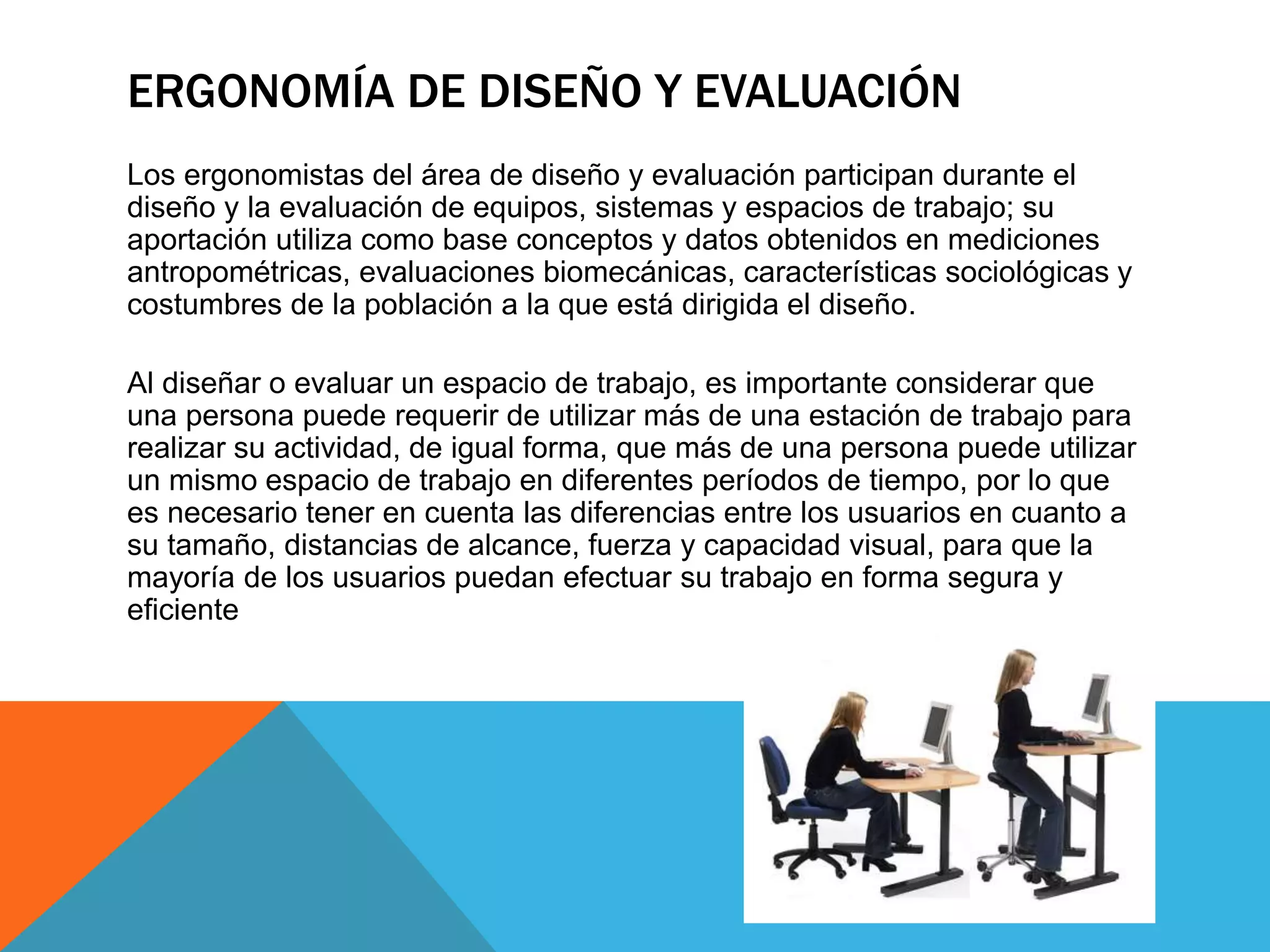 ERGONOMÍA DE DISEÑO Y EVALUACIÓN

Los ergonomistas del área de diseño y evaluación participan durante el diseño y la evaluación de equipos, sistemas y espacios de trabajo; su aportación utiliza como base conceptos y datos obtenidos en mediciones antropométricas, evaluaciones biomecánicas, características sociológicas y costumbres de la población a la que está dirigida el diseño.

Al diseñar o evaluar un espacio de trabajo, es importante considerar que una persona puede requerir de utilizar más de una estación de trabajo para realizar su actividad, de igual forma, que más de una persona puede utilizar un mismo espacio de trabajo en diferentes períodos de tiempo, por lo que es necesario tener en cuenta las diferencias entre los usuarios en cuanto a su tamaño, distancias de alcance, fuerza y capacidad visual, para que la mayoría de los usuarios puedan efectuar su trabajo en forma segura y eficiente